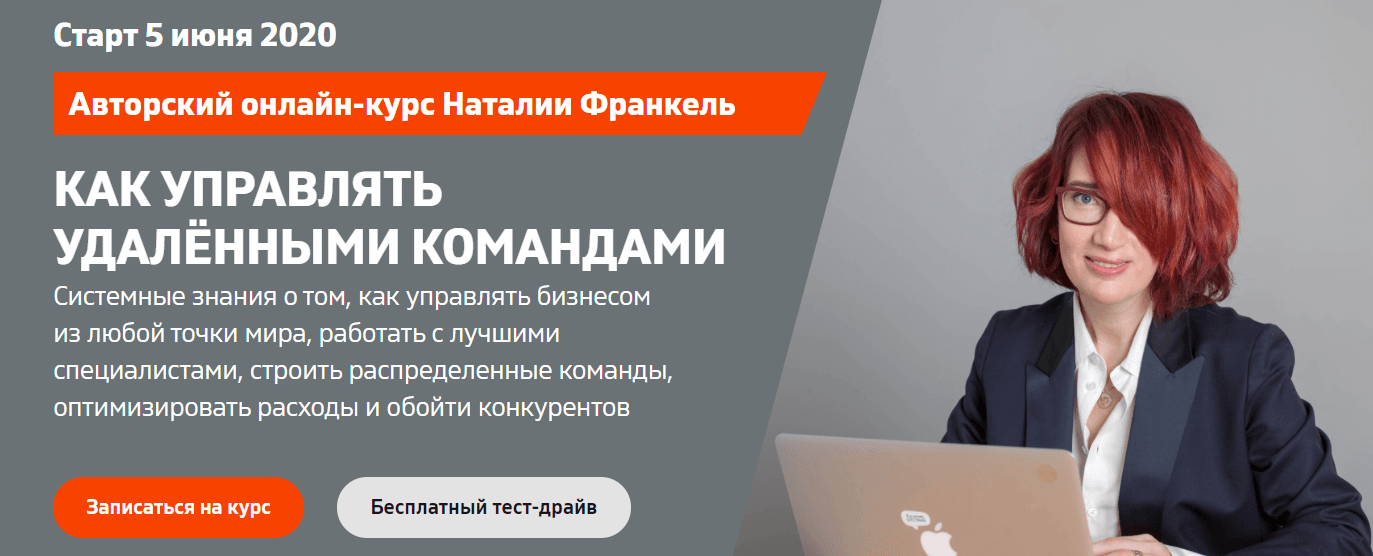 Старт 5 июня 2020

Авторский онлайн-курс Наталии Франкель

КАК УПРАВЛЯТЬ УДАЛЁННЫМИ КОМАНДАМИ

Системные знания о том, как управлять бизнесом из любой точки мира, работать с лучшими специалистами, строить распределенные команды, оптимизировать расходы и обойти конкурентов

Записаться на курс

Бесплатный тест-драйв